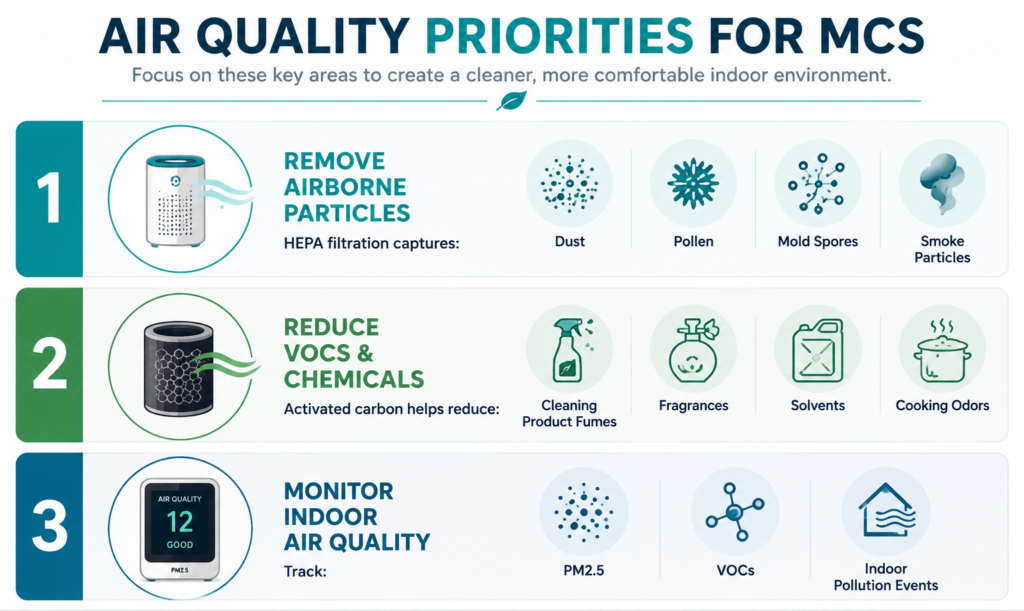 AIR QUALITY PRIORITIES FOR MCS

Focus on these key areas to create a cleaner, more comfortable indoor environment.

1

REMOVE AIRBORNE PARTICLES

HEPA filtration captures:

Dust

Pollen

Mold Spores

Smoke Particles

2

REDUCE VOCS & CHEMICALS

Activated carbon helps reduce:

Cleaning Product Fumes

Fragrances

Solvents

Cooking Odors

3

AIR QUALITY
12
GOOD
PM2.5

MONITOR INDOOR AIR QUALITY

Track:

PM2.5

VOCs

Indoor Pollution Events